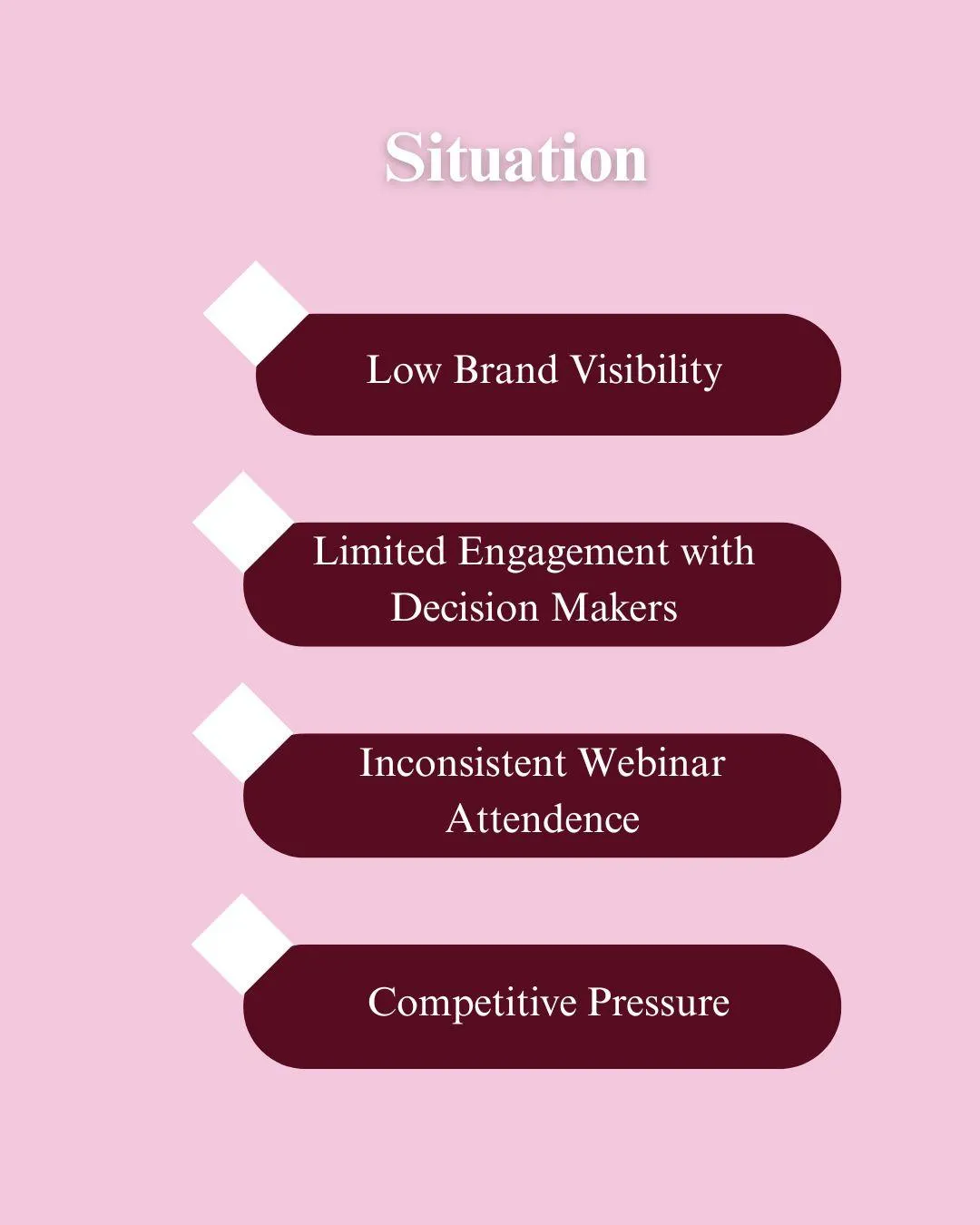 Situation

Low Brand Visibility

Limited Engagement with Decision Makers

Inconsistent Webinar Attendence

Competitive Pressure